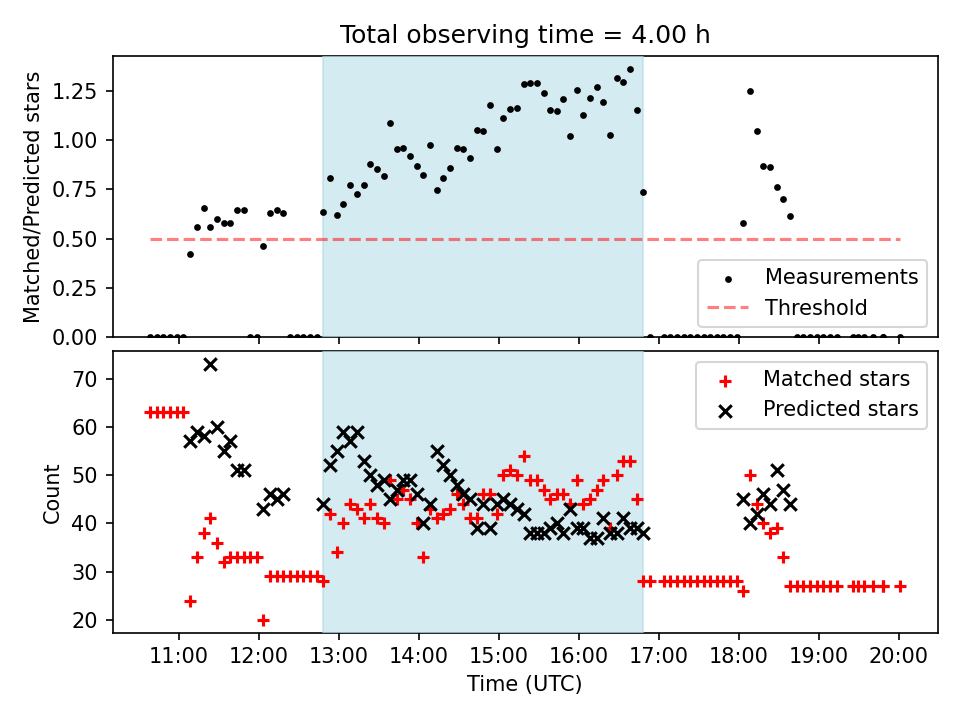 Total observing time = 4.00 h

Matched/Predicted stars

1.25
1.00
0.75
0.50
0.25
0.00

Measurements
Threshold

Count

70
60
50
40
30
20

Matched stars
Predicted stars

11:00 12:00 13:00 14:00 15:00 16:00 17:00 18:00 19:00 20:00

Time (UTC)